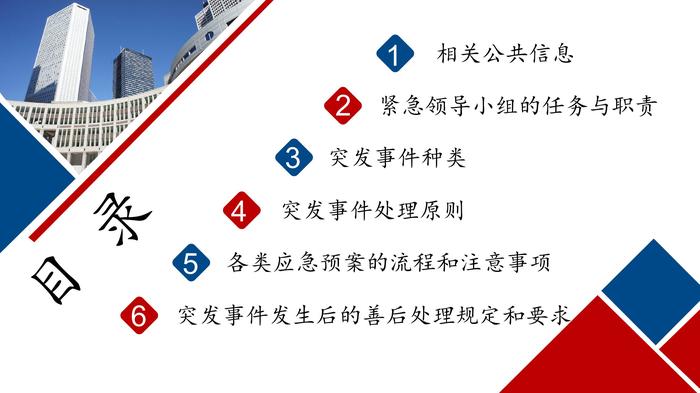 目录

1 相关公共信息

2 紧急领导小组的任务与职责

3 突发事件种类

4 突发事件处理原则

5 各类应急预案的流程和注意事项

6 突发事件发生后的善后处理规定和要求